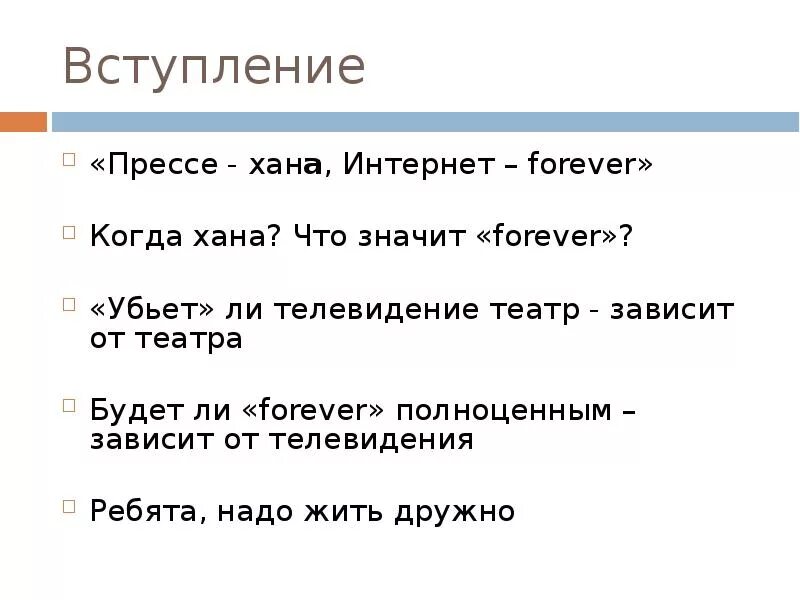 Вступление

«Прессе - хана, Интернет – forever»

Когда хана? Что значит «forever»?

«Убьет» ли телевидение театр - зависит от театра

Будет ли «forever» полноценным – зависит от телевидения

Ребята, надо жить дружно